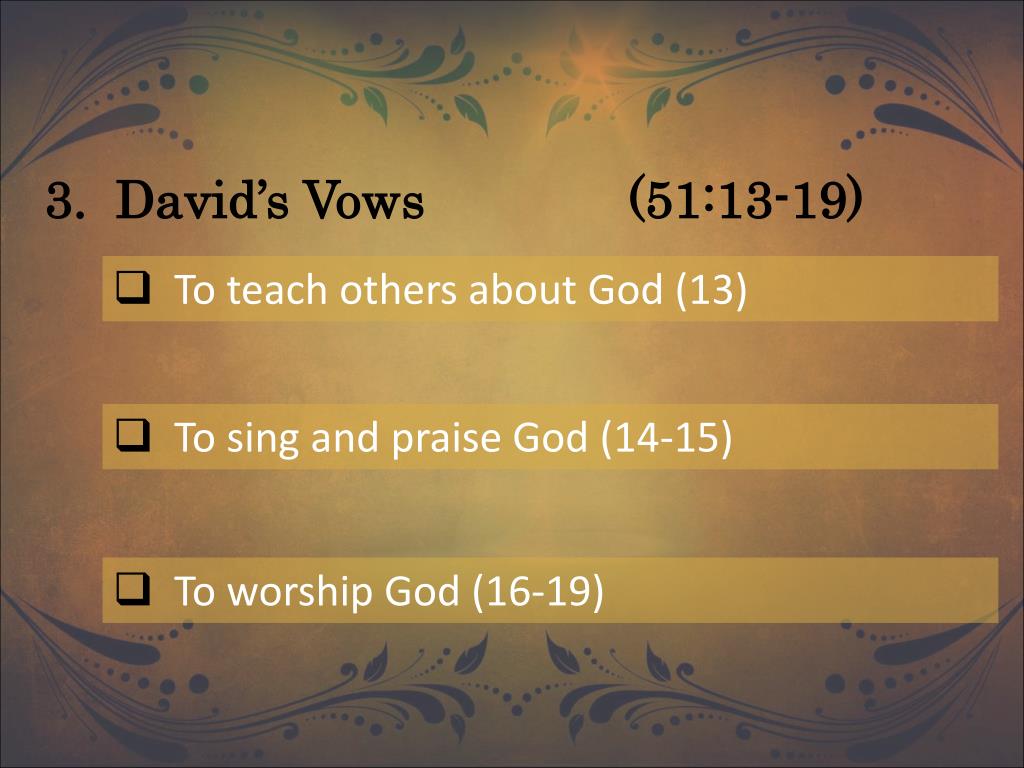 3. David's Vows (51:13-19)

❑ To teach others about God (13)

❑ To sing and praise God (14-15)

❑ To worship God (16-19)